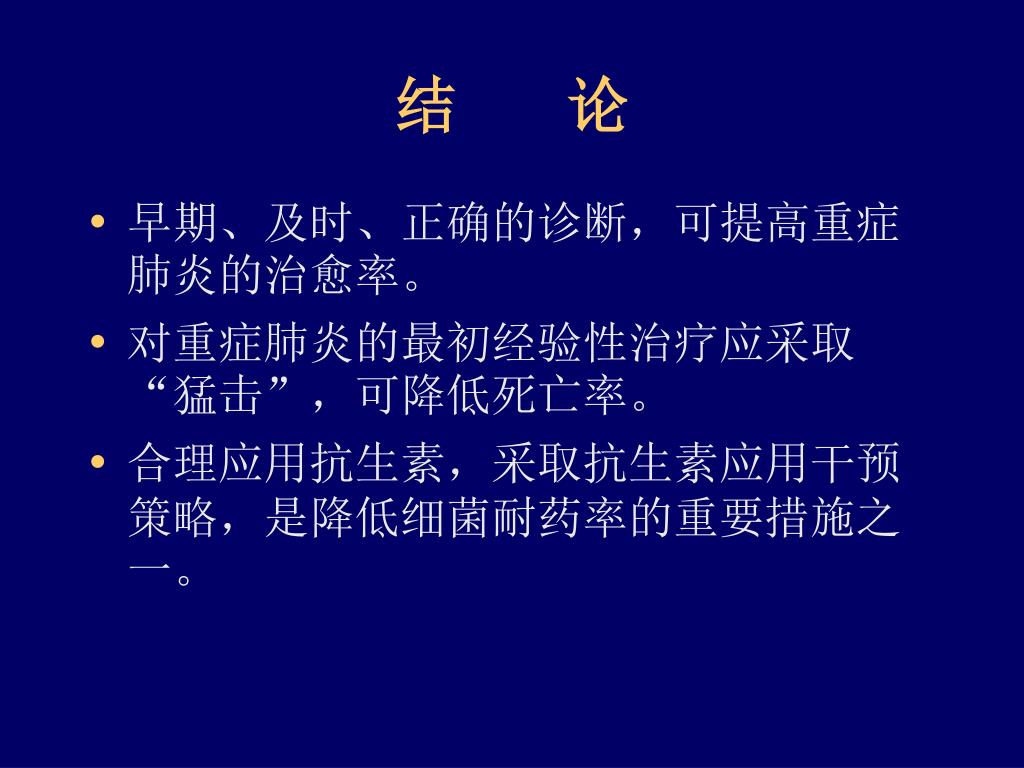 结　论

• 早期、及时、正确的诊断，可提高重症肺炎的治愈率。

• 对重症肺炎的最初经验性治疗应采取“猛击”，可降低死亡率。

• 合理应用抗生素，采取抗生素应用干预策略，是降低细菌耐药率的重要措施之一。